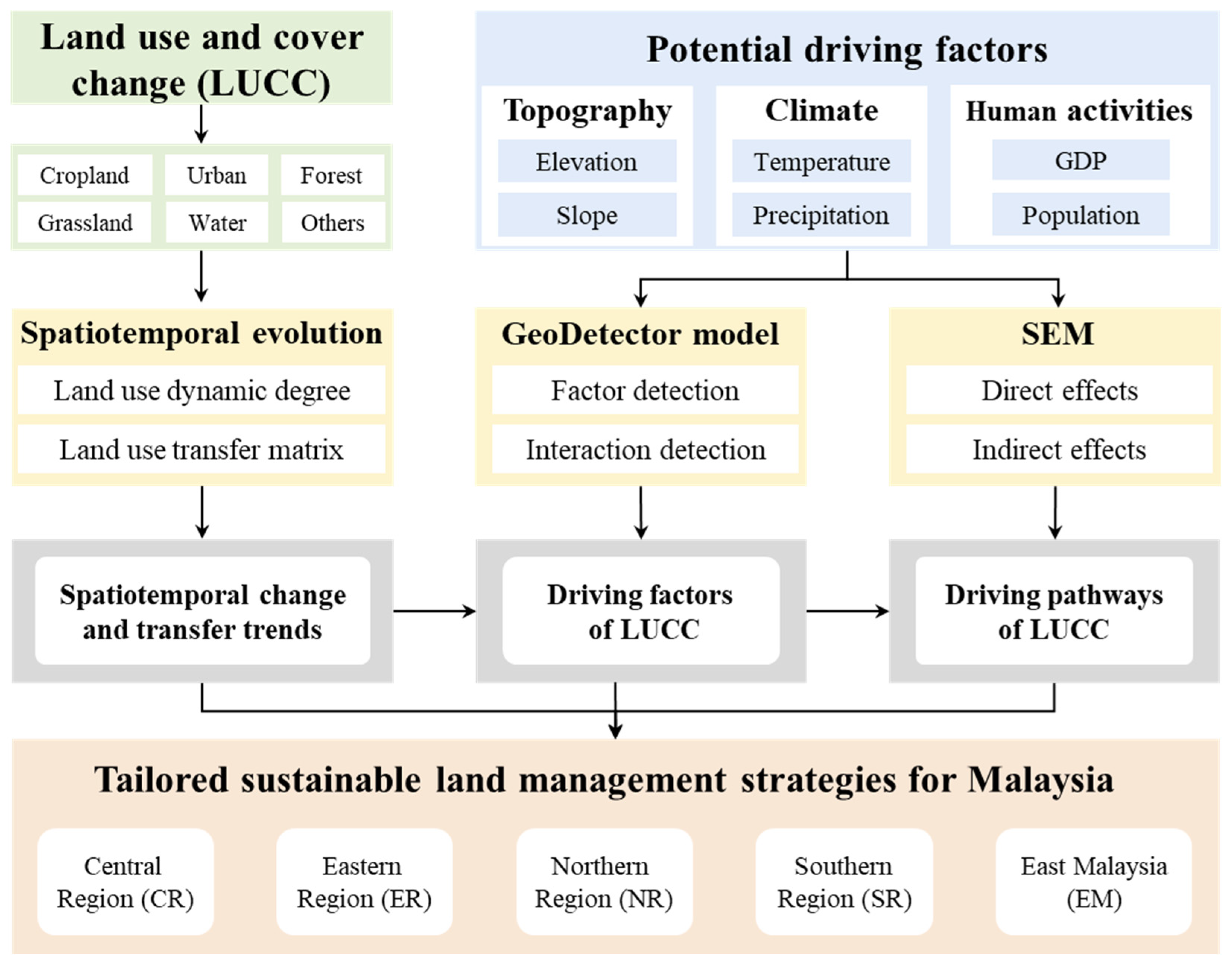 Land use and cover change (LUCC)

Cropland
Urban
Forest
Grassland
Water
Others

Potential driving factors

Topography
Elevation
Slope

Climate
Temperature
Precipitation

Human activities
GDP
Population

Spatiotemporal evolution
Land use dynamic degree
Land use transfer matrix

GeoDetector model
Factor detection
Interaction detection

SEM
Direct effects
Indirect effects

Spatiotemporal change and transfer trends

Driving factors of LUCC

Driving pathways of LUCC

Tailored sustainable land management strategies for Malaysia

Central Region (CR)
Eastern Region (ER)
Northern Region (NR)
Southern Region (SR)
East Malaysia (EM)